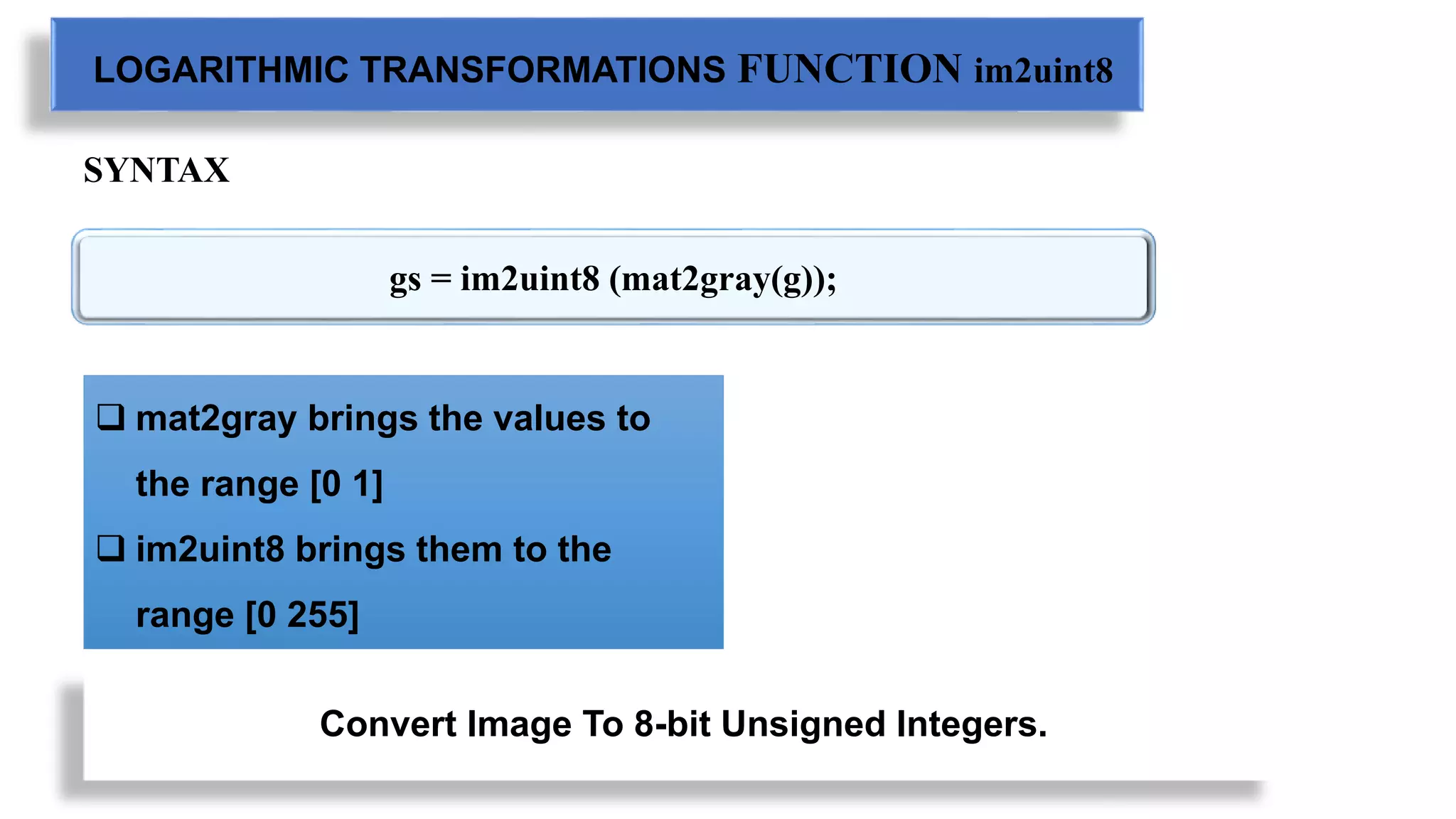 LOGARITHMIC TRANSFORMATIONS FUNCTION im2uint8

SYNTAX

gs = im2uint8 (mat2gray(g));

❑ mat2gray brings the values to the range [0 1]
❑ im2uint8 brings them to the range [0 255]

Convert Image To 8-bit Unsigned Integers.